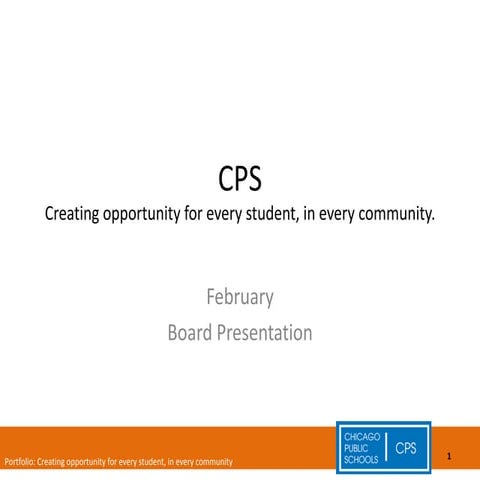 CPS
Creating opportunity for every student, in every community.

February
Board Presentation

Portfolio: Creating opportunity for every student, in every community

CHICAGO PUBLIC SCHOOLS | CPS

1